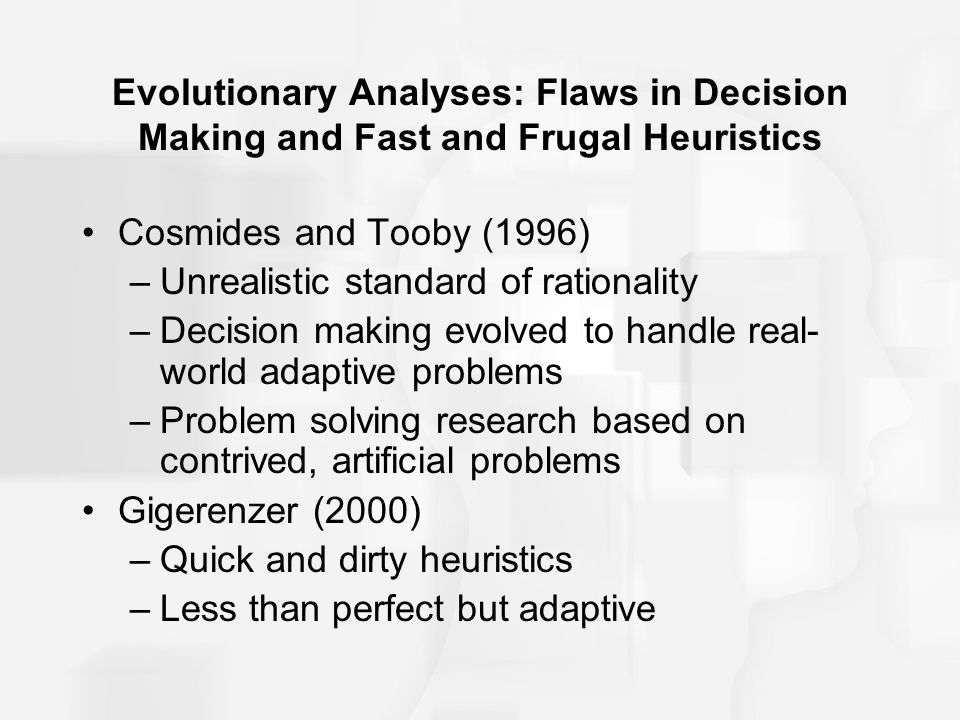 Evolutionary Analyses: Flaws in Decision Making and Fast and Frugal Heuristics

• Cosmides and Tooby (1996)
– Unrealistic standard of rationality
– Decision making evolved to handle real-world adaptive problems
– Problem solving research based on contrived, artificial problems
• Gigerenzer (2000)
– Quick and dirty heuristics
– Less than perfect but adaptive